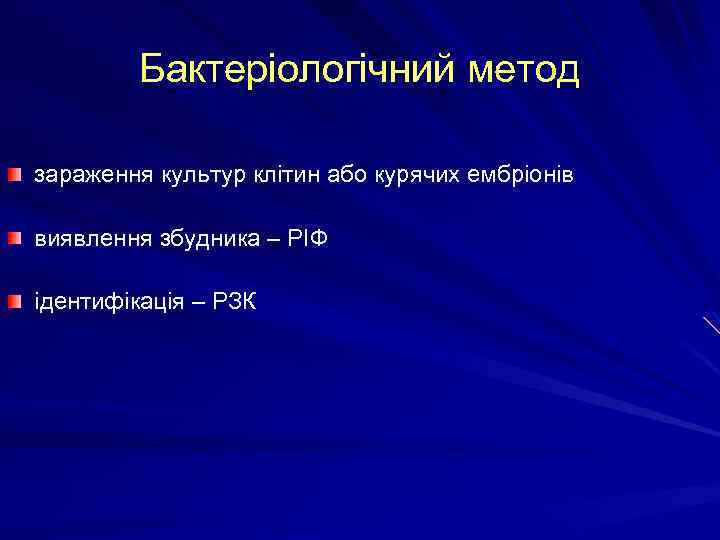 Бактеріологічний метод

зараження культур клітин або курячих ембріонів

виявлення збудника – РІФ

ідентифікація – РЗК